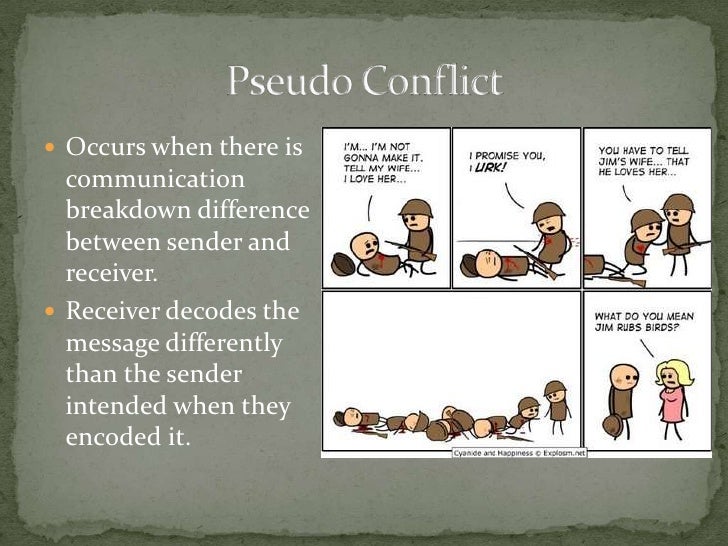 Pseudo Conflict

- Occurs when there is communication breakdown difference between sender and receiver.
- Receiver decodes the message differently than the sender intended when they encoded it.

I'M... I'M NOT GONNA MAKE IT. TELL MY WIFE... I LOVE HER...

I PROMISE YOU, I URK!

YOU HAVE TO TELL JIM'S WIFE... THAT HE LOVES HER...

WHAT DO YOU MEAN JIM RUBS BIRDS?

Cyanide and Happiness © Explosm.net